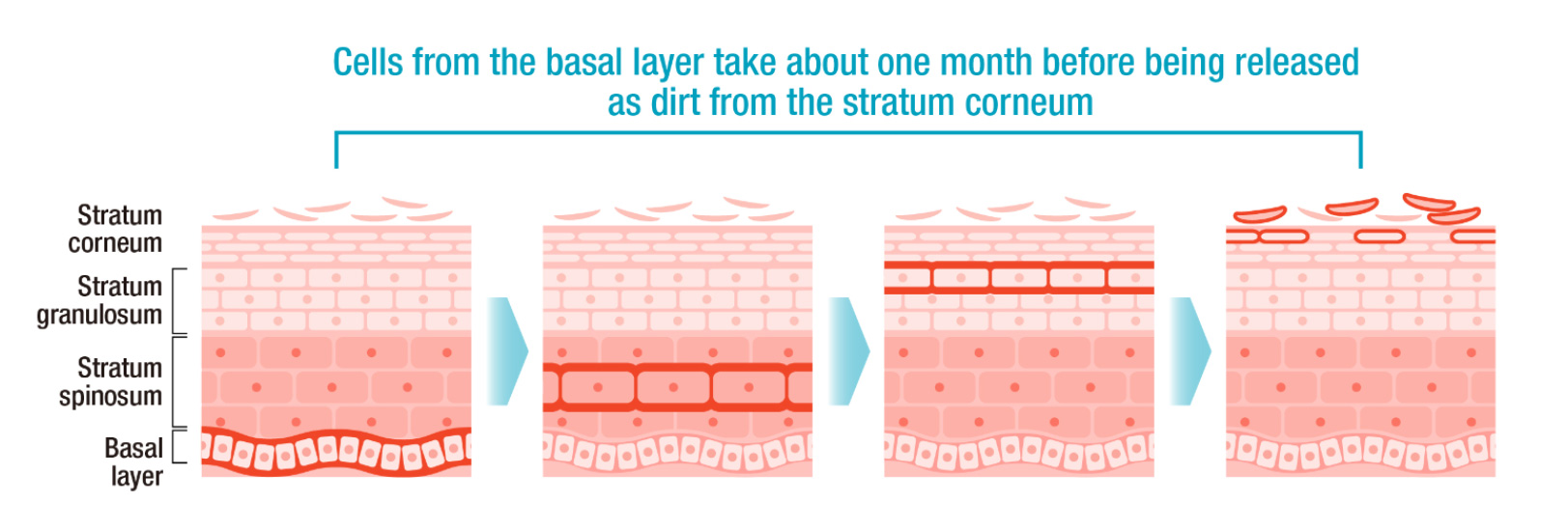 Cells from the basal layer take about one month before being released as dirt from the stratum corneum

Stratum corneum

Stratum granulosum

Stratum spinosum

Basal layer